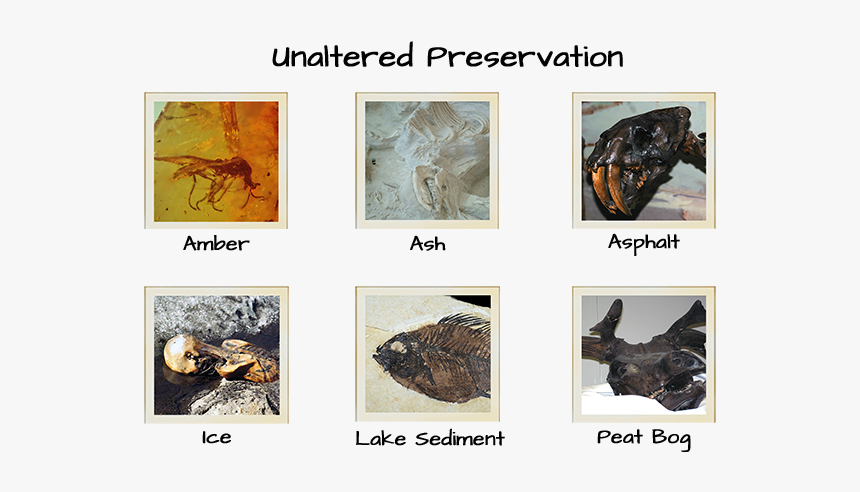 Unaltered Preservation

Amber

Ash

Asphalt

Ice

Lake Sediment

Peat Bog